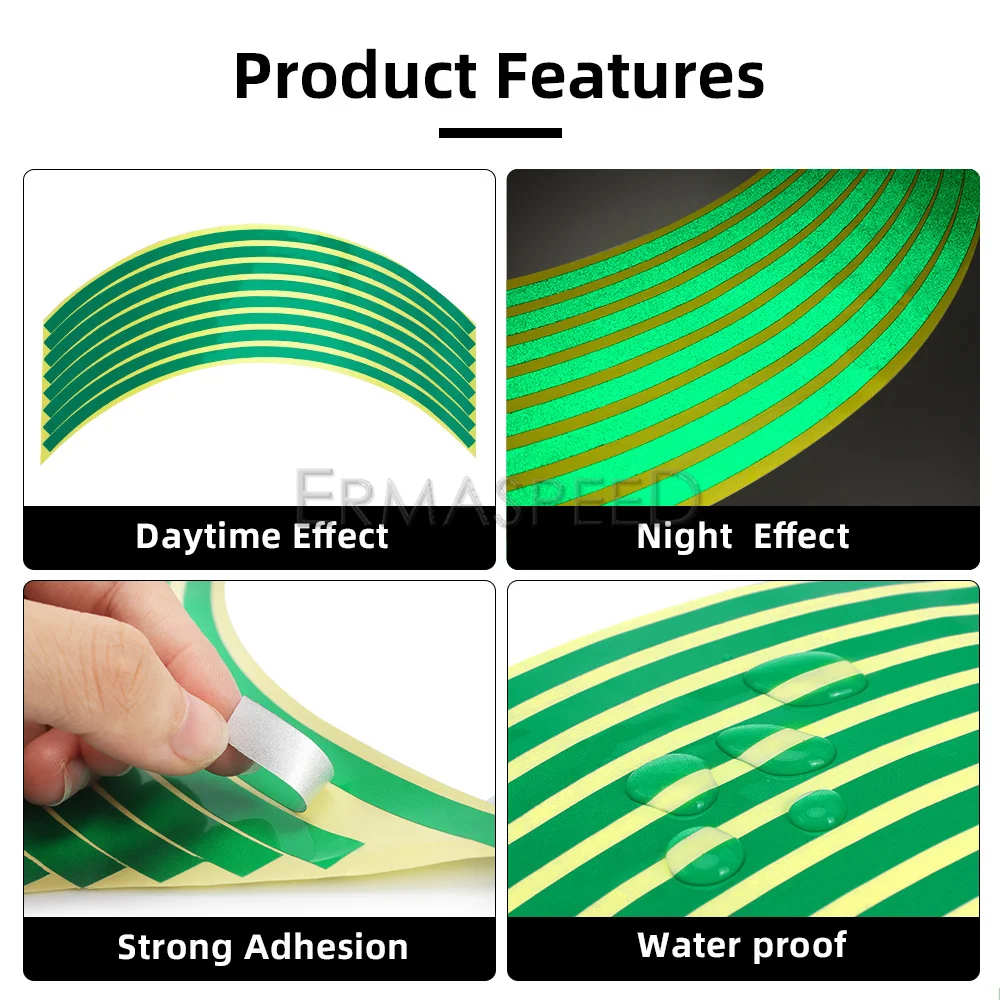 Product Features

ERMASPEED

Daytime Effect

Night Effect

Strong Adhesion

Water proof